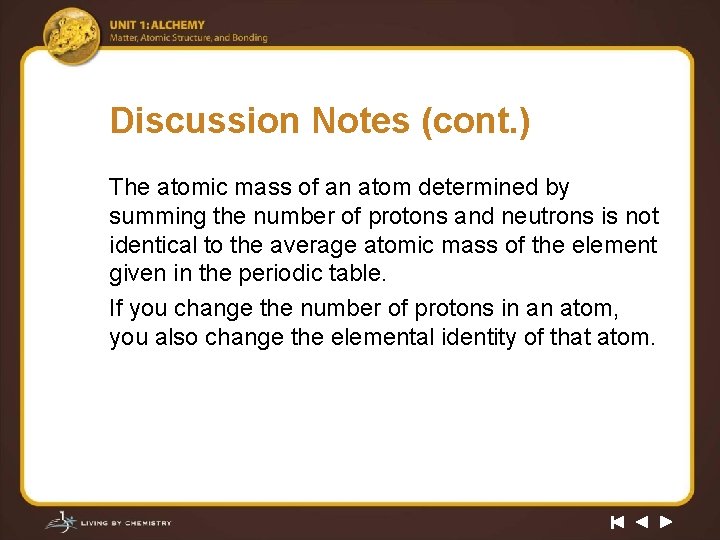 UNIT 1: ALCHEMY
Matter, Atomic Structure, and Bonding

Discussion Notes (cont.)

The atomic mass of an atom determined by summing the number of protons and neutrons is not identical to the average atomic mass of the element given in the periodic table.

If you change the number of protons in an atom, you also change the elemental identity of that atom.

LIVING BY CHEMISTRY